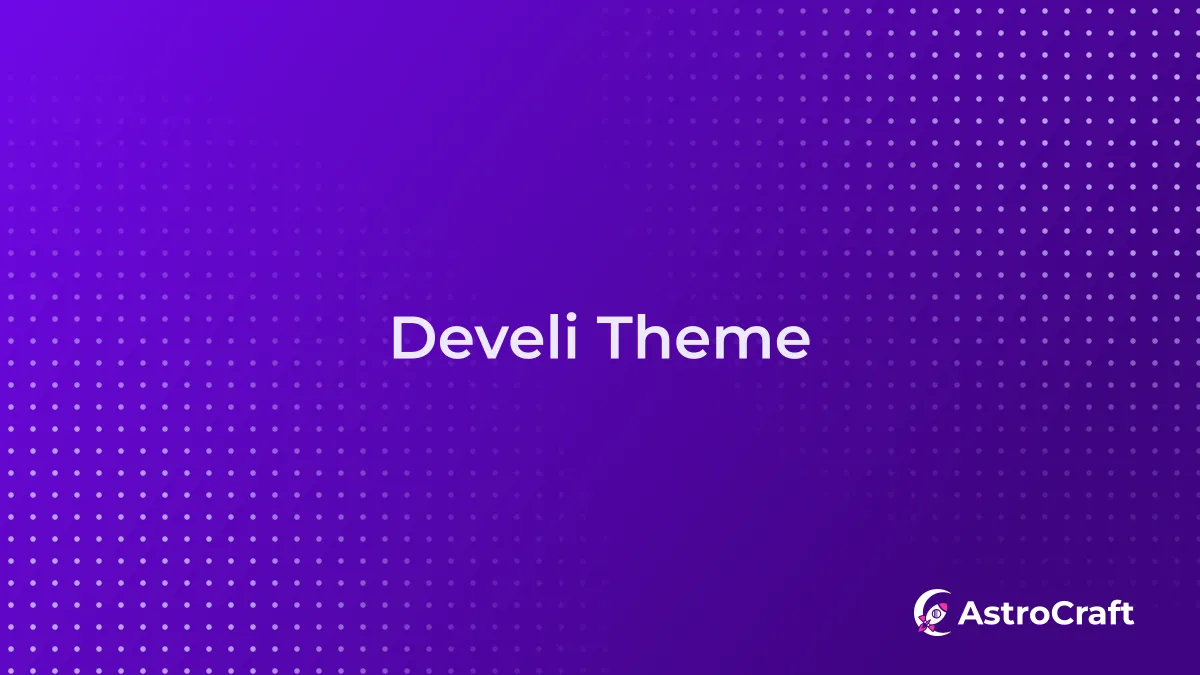 Develi Theme

AstroCraft